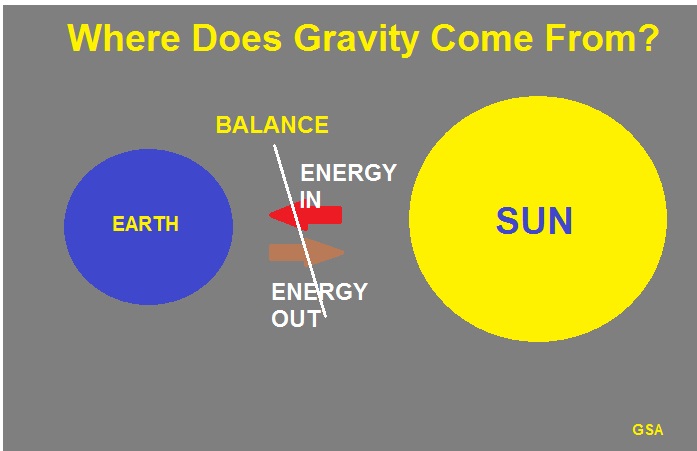 Where Does Gravity Come From?

BALANCE

EARTH

ENERGY IN

ENERGY OUT

SUN

GSA